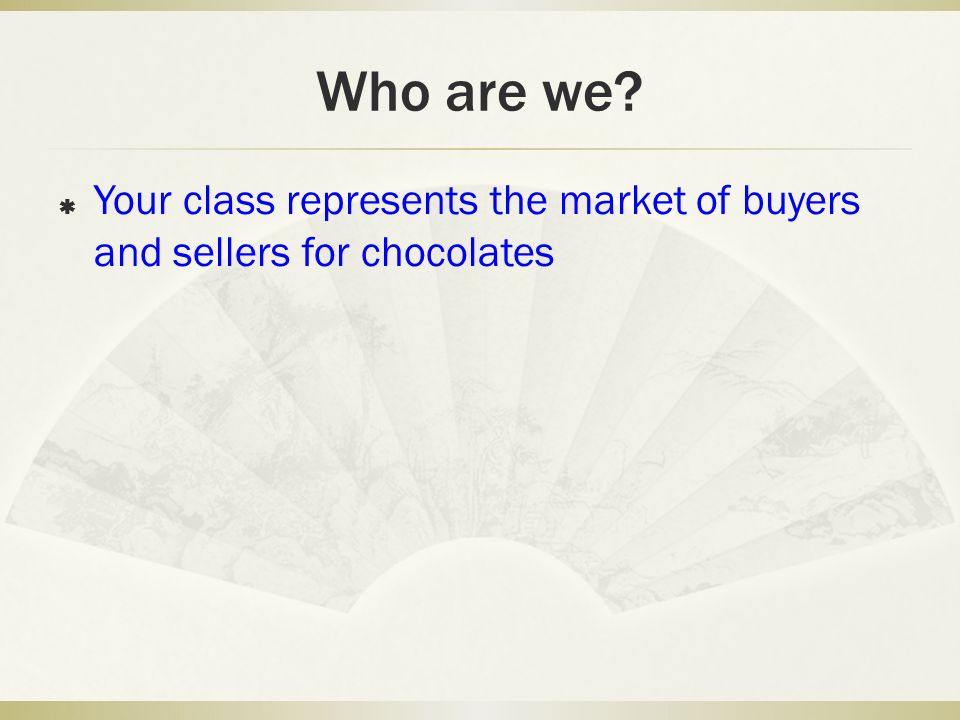 Who are we?

* Your class represents the market of buyers and sellers for chocolates